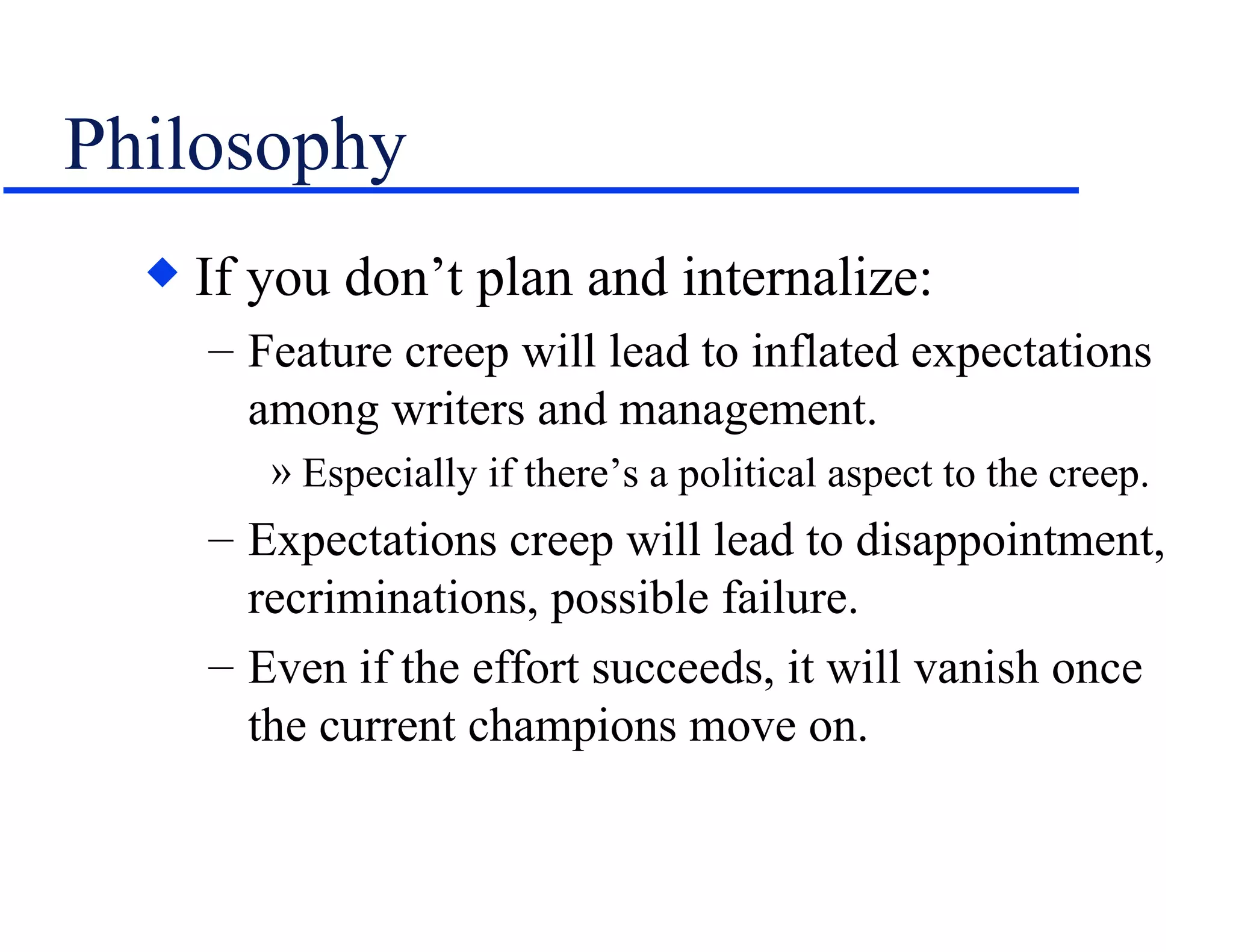 Philosophy

◆ If you don’t plan and internalize:

– Feature creep will lead to inflated expectations among writers and management.

» Especially if there’s a political aspect to the creep.

– Expectations creep will lead to disappointment, recriminations, possible failure.

– Even if the effort succeeds, it will vanish once the current champions move on.